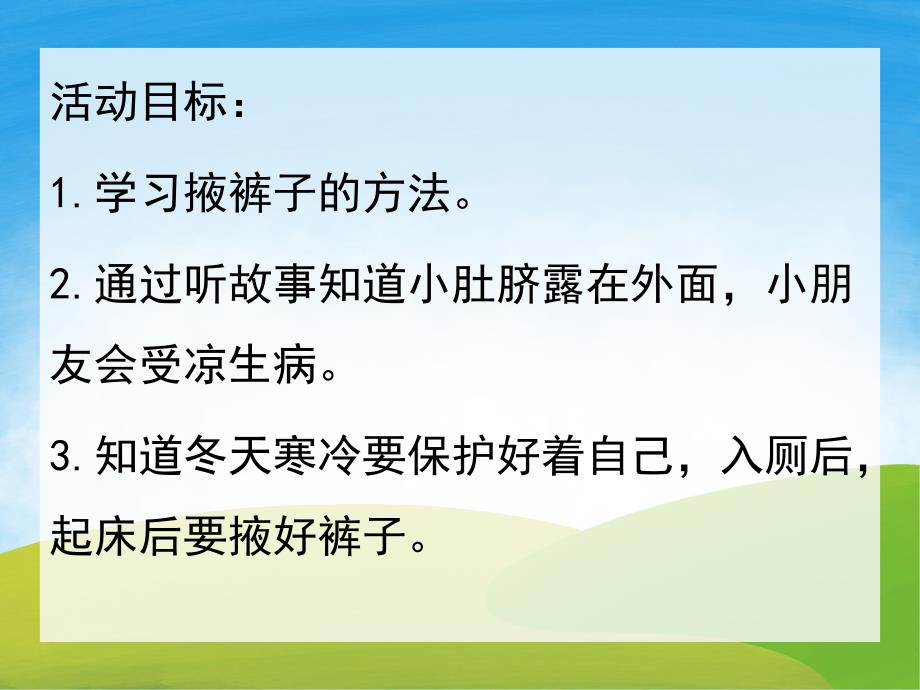 活动目标：

1. 学习掖裤子的方法。

2. 通过听故事知道小肚脐露在外面，小朋友会受凉生病。

3. 知道冬天寒冷要保护好着自己，入厕后，起床后要掖好裤子。